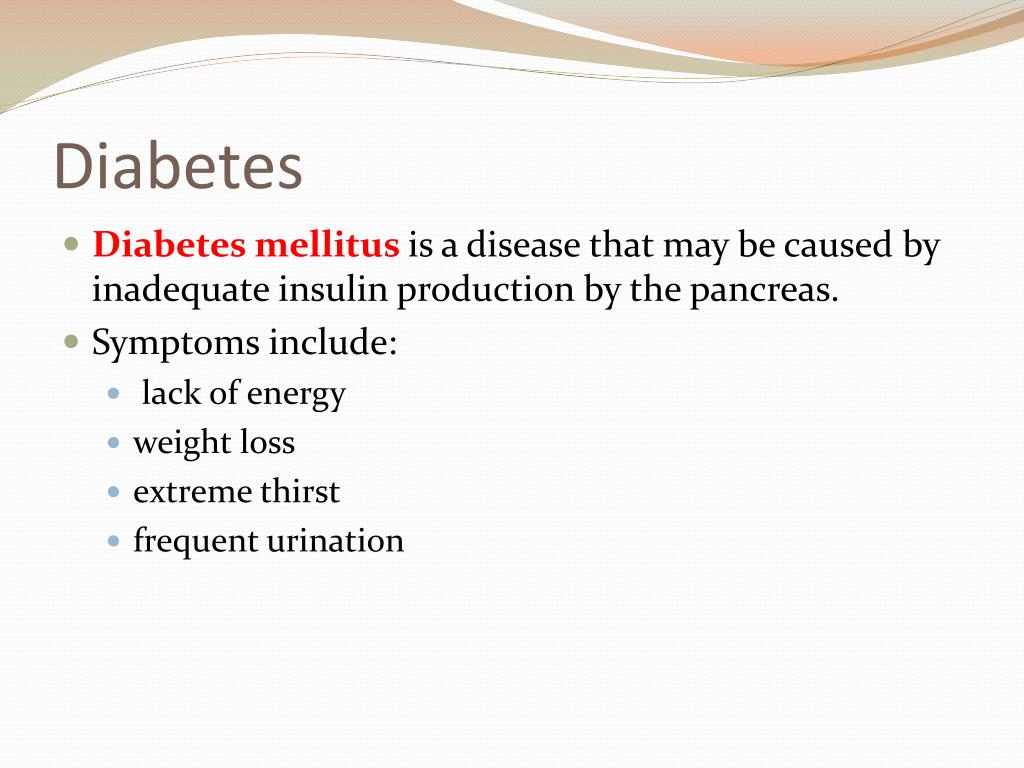 Diabetes

- Diabetes mellitus is a disease that may be caused by inadequate insulin production by the pancreas.
- Symptoms include:
  - lack of energy
  - weight loss
  - extreme thirst
  - frequent urination